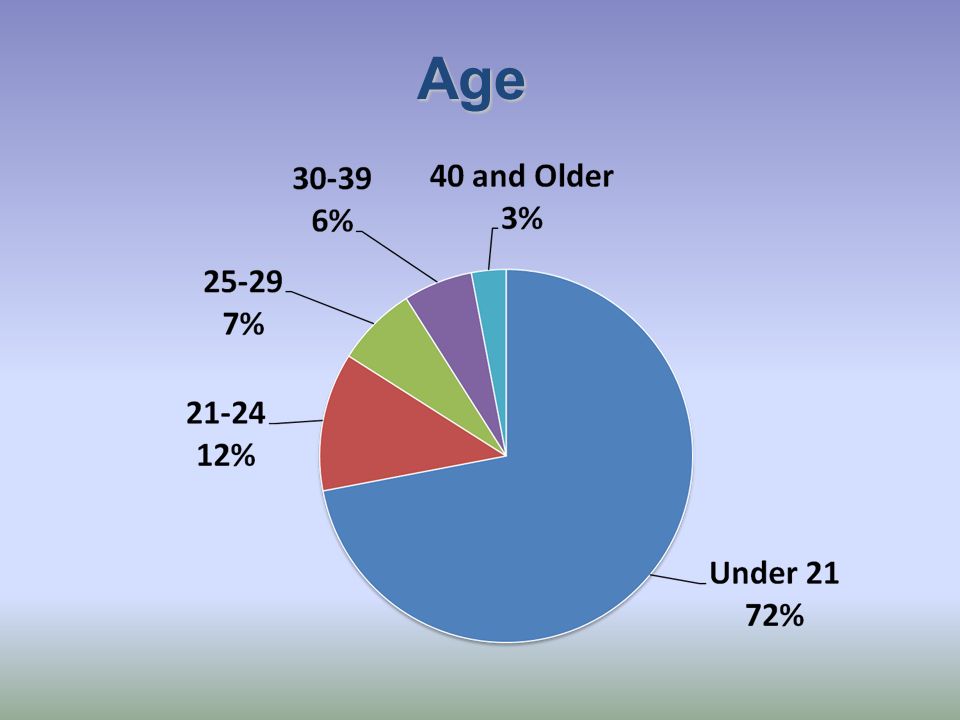 Age

30-39
6%

40 and Older
3%

25-29
7%

21-24
12%

Under 21
72%